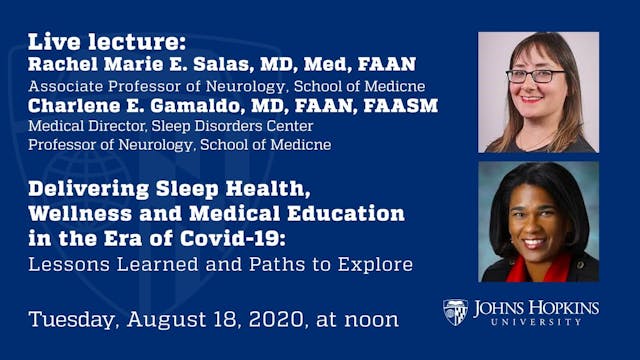 Live lecture:
Rachel Marie E. Salas, MD, Med, FAAN
Associate Professor of Neurology, School of Medicne
Charlene E. Gamaldo, MD, FAAN, FAASM
Medical Director, Sleep Disorders Center
Professor of Neurology, School of Medicne

Delivering Sleep Health, Wellness and Medical Education in the Era of Covid-19:
Lessons Learned and Paths to Explore

Tuesday, August 18, 2020, at noon

JOHNS HOPKINS
UNIVERSITY